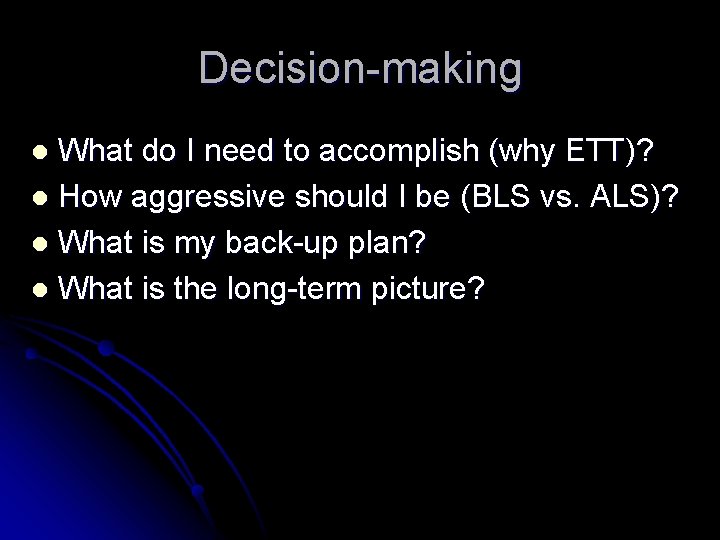 Decision-making

- What do I need to accomplish (why ETT)?
- How aggressive should I be (BLS vs. ALS)?
- What is my back-up plan?
- What is the long-term picture?